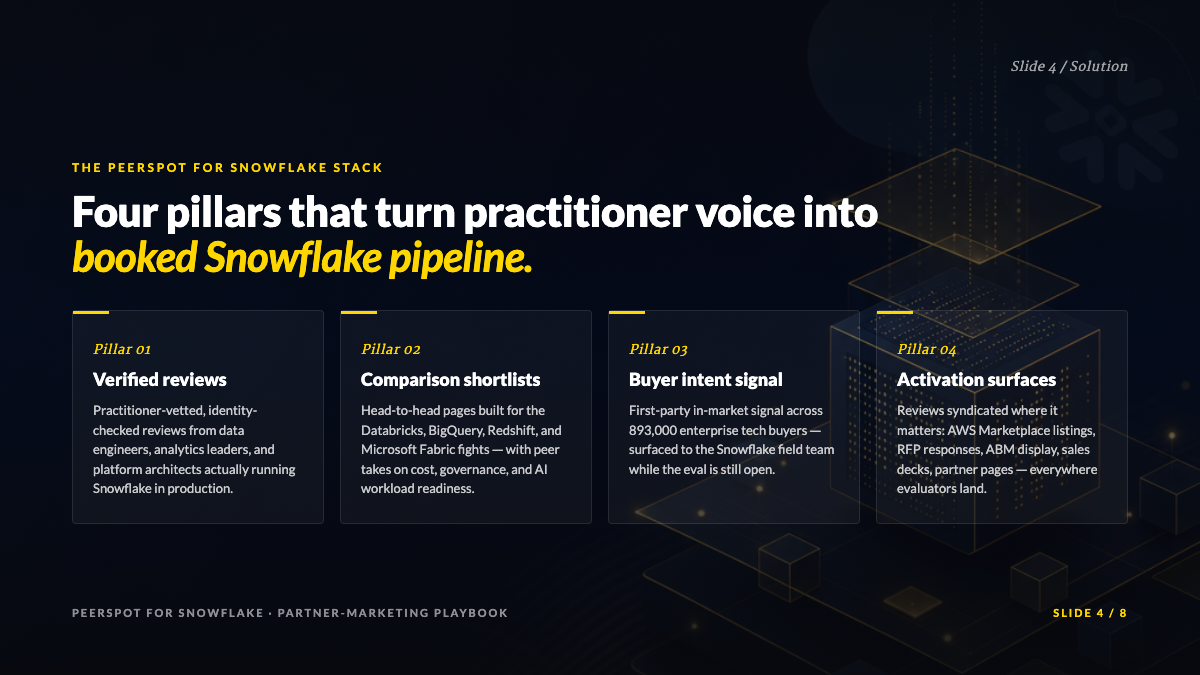 Slide 4 / Solution

THE PEERSPOT FOR SNOWFLAKE STACK

Four pillars that turn practitioner voice into booked Snowflake pipeline.

Pillar 01

Verified reviews

Practitioner-vetted, identity-checked reviews from data engineers, analytics leaders, and platform architects actually running Snowflake in production.

Pillar 02

Comparison shortlists

Head-to-head pages built for the Databricks, BigQuery, Redshift, and Microsoft Fabric fights — with peer takes on cost, governance, and AI workload readiness.

Pillar 03

Buyer intent signal

First-party in-market signal across 893,000 enterprise tech buyers — surfaced to the Snowflake field team while the eval is still open.

Pillar 04

Activation surfaces

Reviews syndicated where it matters: AWS Marketplace listings, RFP responses, ABM display, sales decks, partner pages — everywhere evaluators land.

PEERSPOT FOR SNOWFLAKE · PARTNER-MARKETING PLAYBOOK

SLIDE 4 / 8